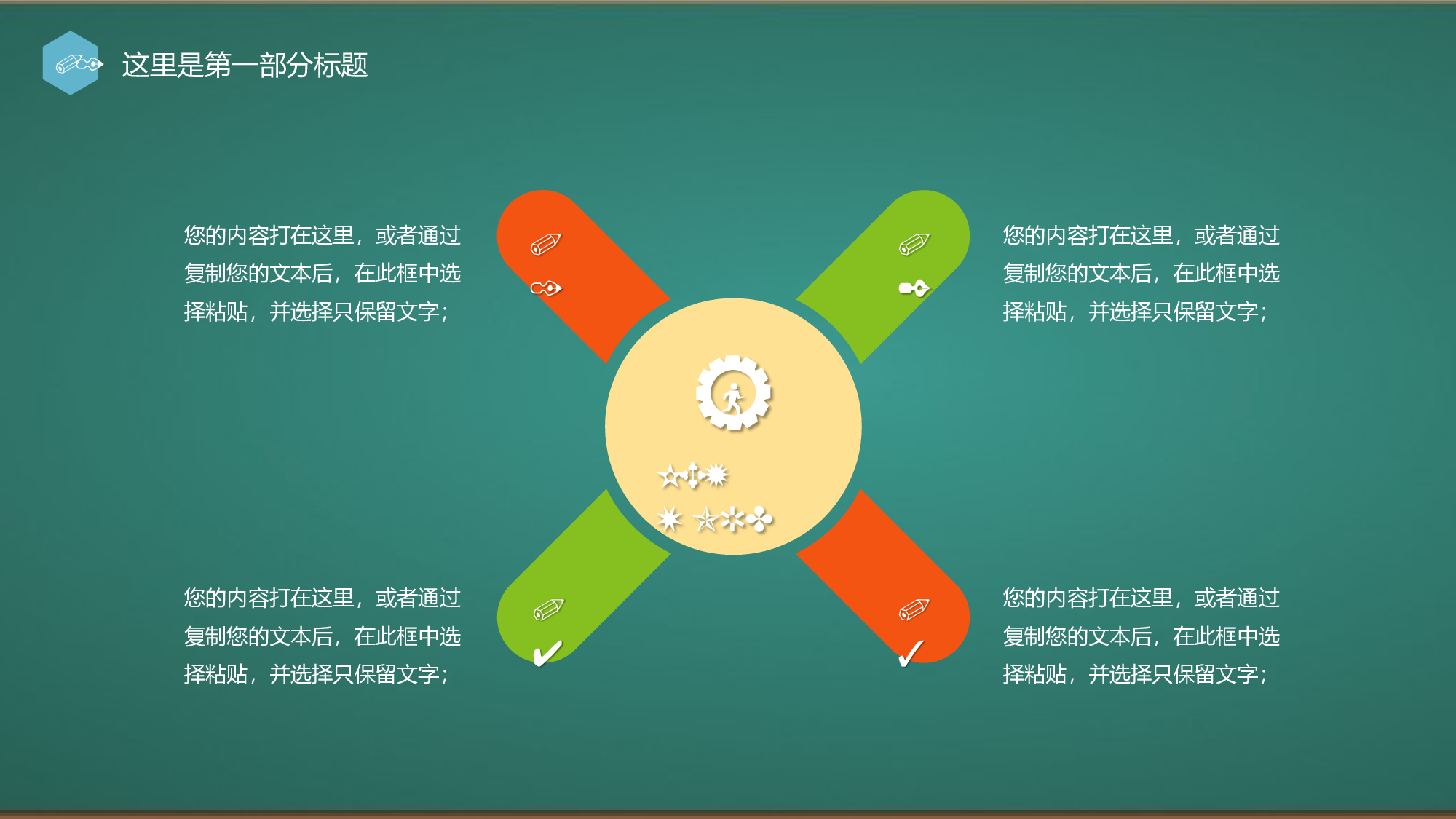 这里是第一部分标题

您的内容打在这里，或者通过复制您的文本后，在此框中选择粘贴，并选择只保留文字；

您的内容打在这里，或者通过复制您的文本后，在此框中选择粘贴，并选择只保留文字；

您的内容打在这里，或者通过复制您的文本后，在此框中选择粘贴，并选择只保留文字；

您的内容打在这里，或者通过复制您的文本后，在此框中选择粘贴，并选择只保留文字；